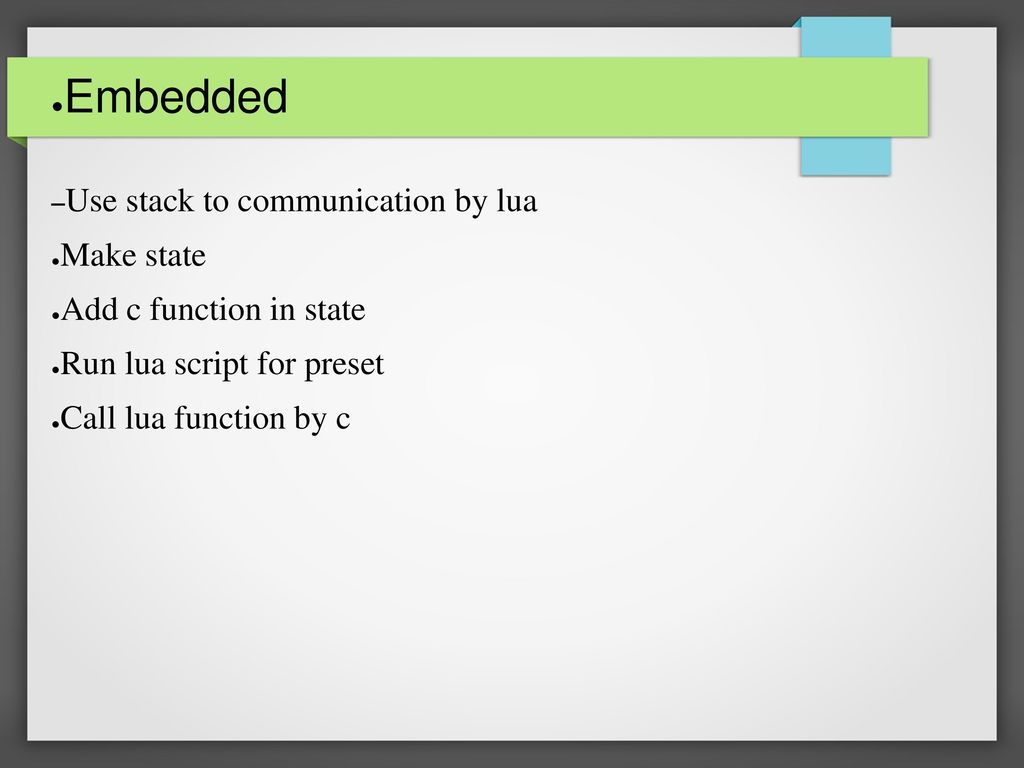 ●Embedded

–Use stack to communication by lua

●Make state

●Add c function in state

●Run lua script for preset

●Call lua function by c